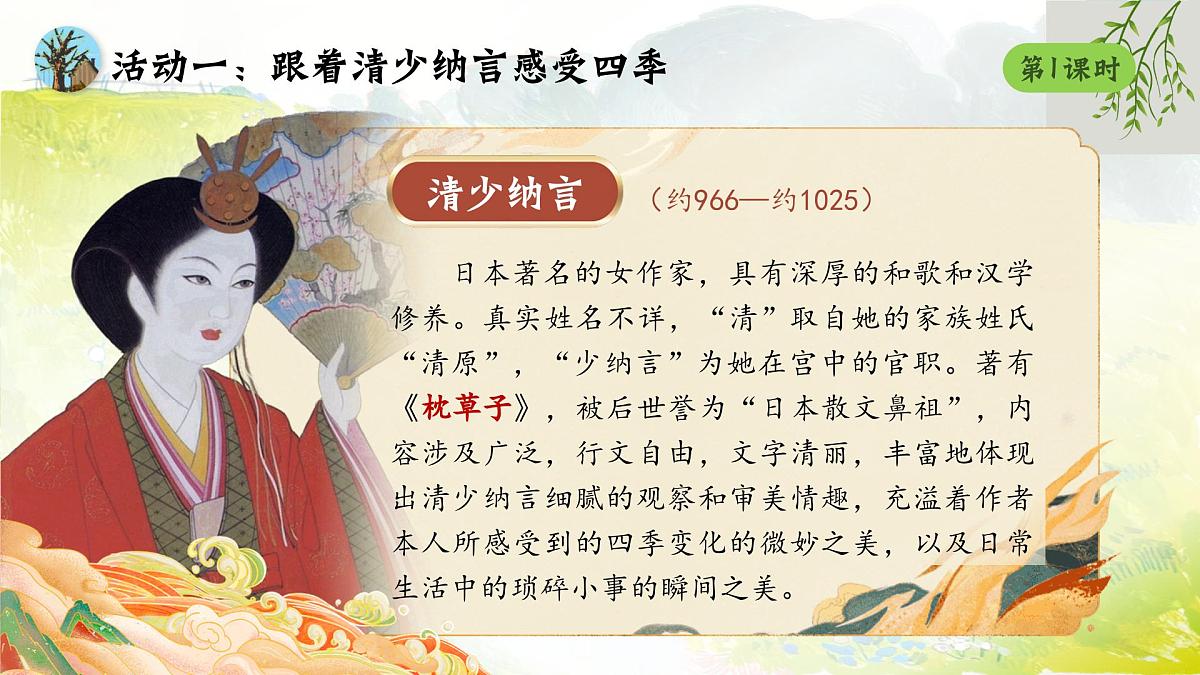 活动一：跟着清少纳言感受四季

第1课时

清少纳言 （约966—约1025）

日本著名的女作家，具有深厚的和歌和汉学修养。真实姓名不详，“清”取自她的家族姓氏“清原”，“少纳言”为她在宫中的官职。著有《枕草子》，被后世誉为“日本散文鼻祖”，内容涉及广泛，行文自由，文字清丽，丰富地体现出清少纳言细腻的观察和审美情趣，充溢着作者本人所感受到的四季变化的微妙之美，以及日常生活中的琐碎小事的瞬间之美。